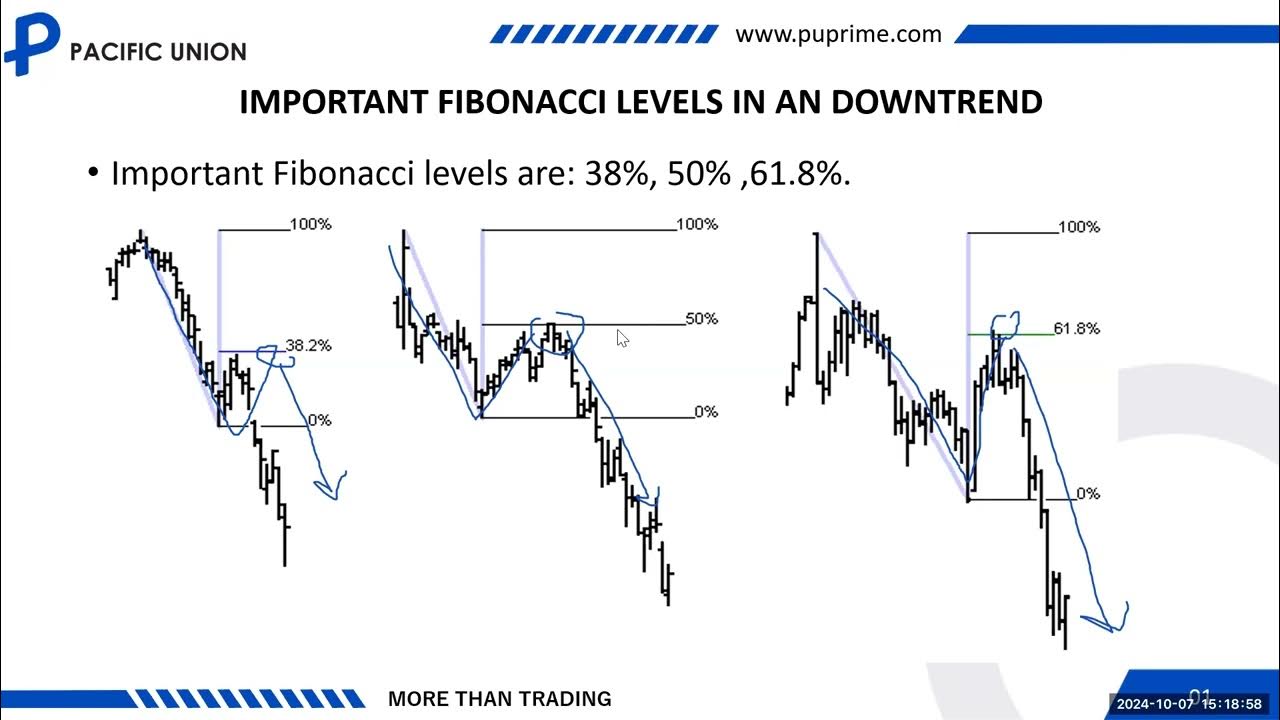 PACIFIC UNION

www.puprime.com

IMPORTANT FIBONACCI LEVELS IN AN DOWNTREND

• Important Fibonacci levels are: 38%, 50% ,61.8%.

100%
38.2%
0%

100%
50%
0%

100%
61.8%
0%

MORE THAN TRADING

2024-10-07 15:18:58